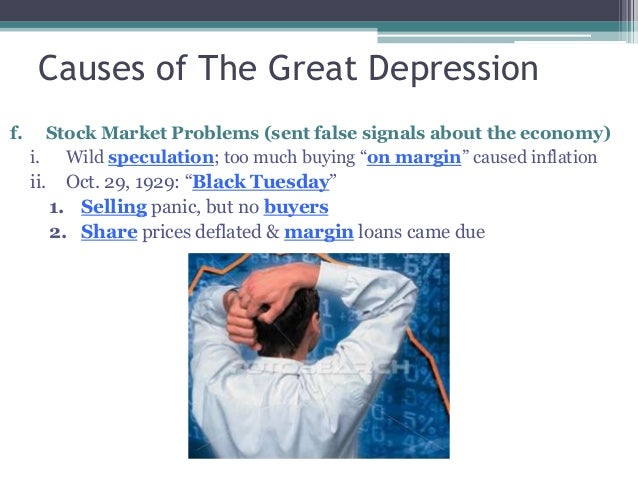 Causes of The Great Depression

f. Stock Market Problems (sent false signals about the economy)
i. Wild speculation; too much buying “on margin” caused inflation
ii. Oct. 29, 1929: “Black Tuesday”
1. Selling panic, but no buyers
2. Share prices deflated & margin loans came due

FOTOSEARCH